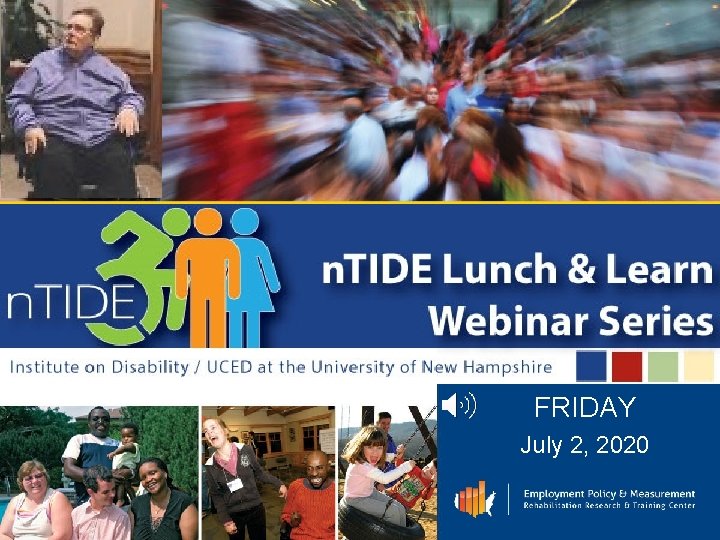 nTIDE

nTIDE Lunch & Learn Webinar Series

Institute on Disability / UCED at the University of New Hampshire

FRIDAY
July 2, 2020

Employment Policy & Measurement
Rehabilitation Research & Training Center